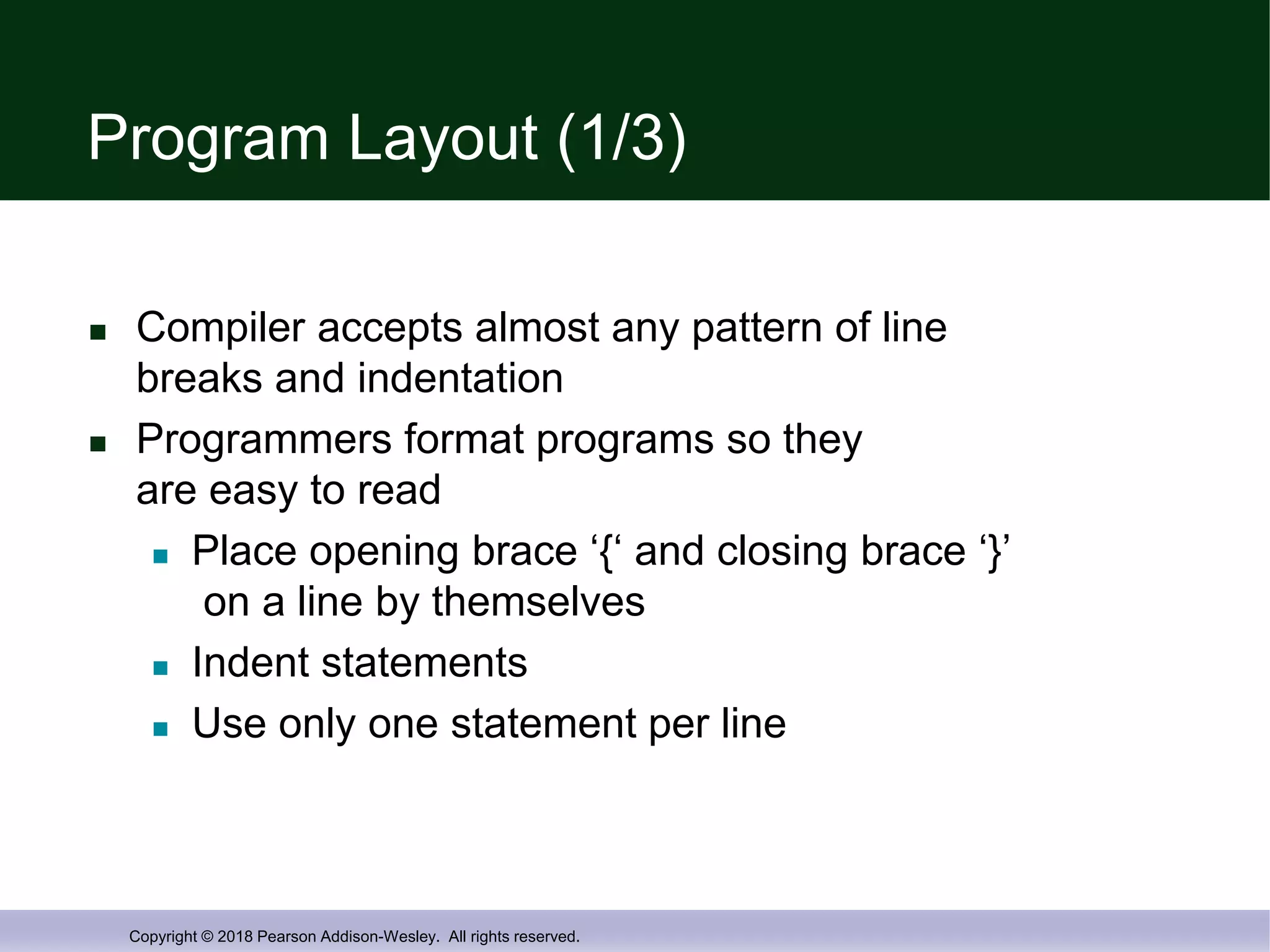 Program Layout (1/3)

- Compiler accepts almost any pattern of line breaks and indentation
- Programmers format programs so they are easy to read
  - Place opening brace ‘{‘ and closing brace ‘}’ on a line by themselves
  - Indent statements
  - Use only one statement per line

Copyright © 2018 Pearson Addison-Wesley. All rights reserved.